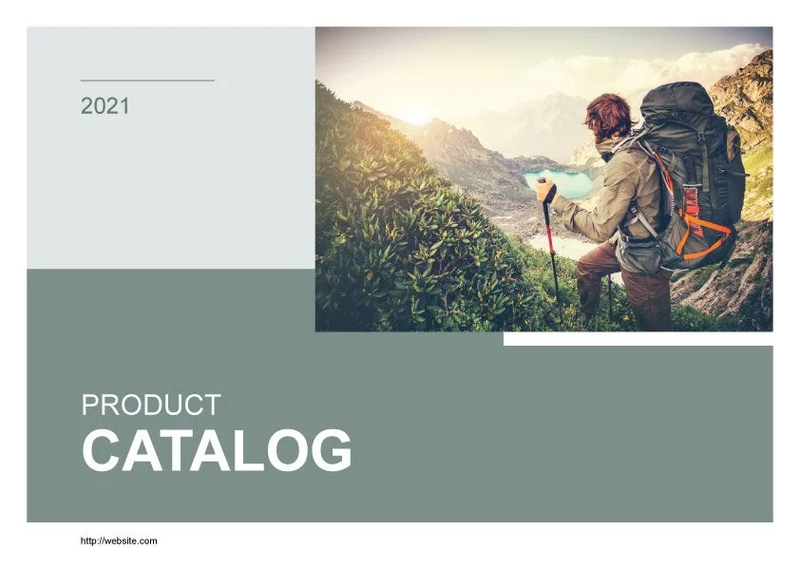 2021

PRODUCT
CATALOG

http://website.com